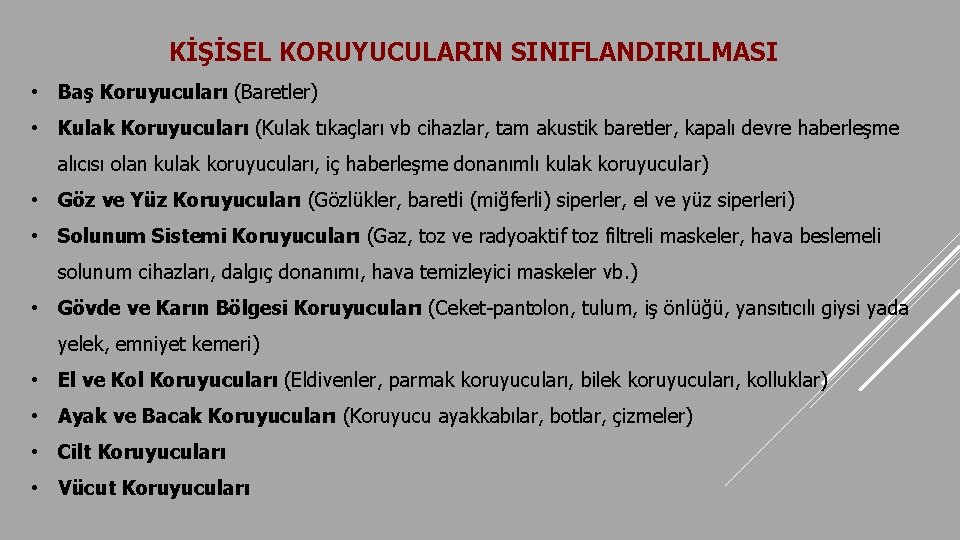 KİŞİSEL KORUYUCULARIN SINIFLANDIRILMASI

• Baş Koruyucuları (Baretler)

• Kulak Koruyucuları (Kulak tıkaçları vb cihazlar, tam akustik baretler, kapalı devre haberleşme alıcısı olan kulak koruyucuları, iç haberleşme donanımlı kulak koruyucular)

• Göz ve Yüz Koruyucuları (Gözlükler, baretli (miğferli) siperler, el ve yüz siperleri)

• Solunum Sistemi Koruyucuları (Gaz, toz ve radyoaktif toz filtreli maskeler, hava beslemeli solunum cihazları, dalgıç donanımı, hava temizleyici maskeler vb.)

• Gövde ve Karın Bölgesi Koruyucuları (Ceket-pantolon, tulum, iş önlüğü, yansıtıcılı giysi yada yelek, emniyet kemeri)

• El ve Kol Koruyucuları (Eldivenler, parmak koruyucuları, bilek koruyucuları, kolluklar)

• Ayak ve Bacak Koruyucuları (Koruyucu ayakkabılar, botlar, çizmeler)

• Cilt Koruyucuları

• Vücut Koruyucuları